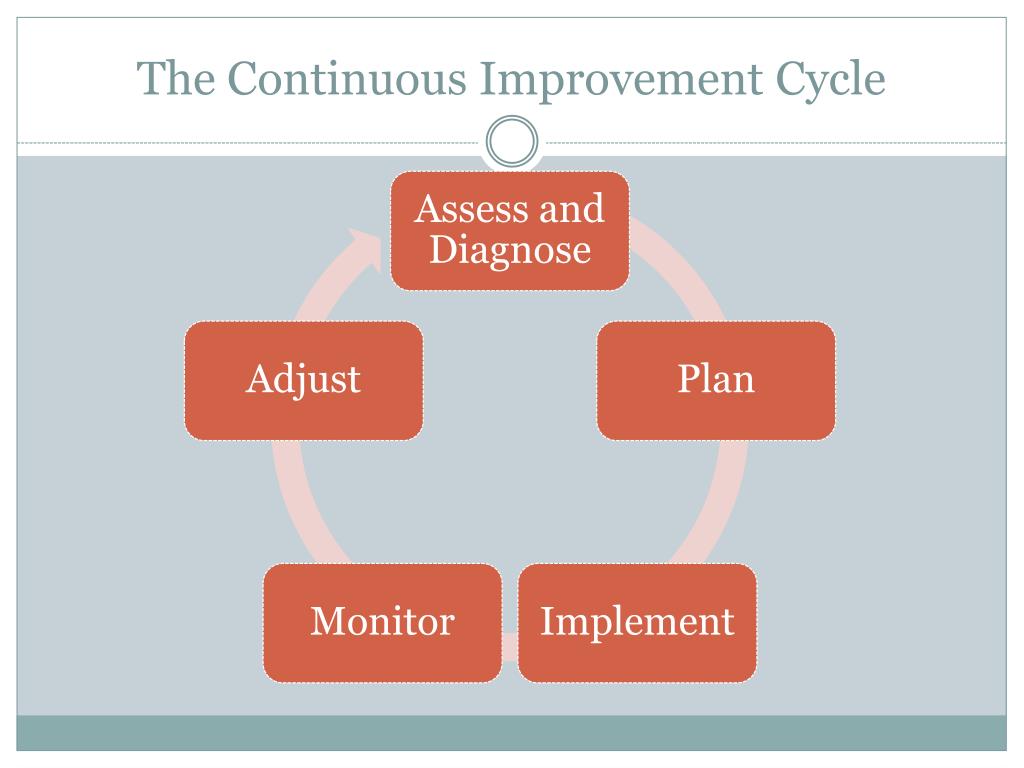 The Continuous Improvement Cycle

Assess and Diagnose

Plan

Implement

Monitor

Adjust